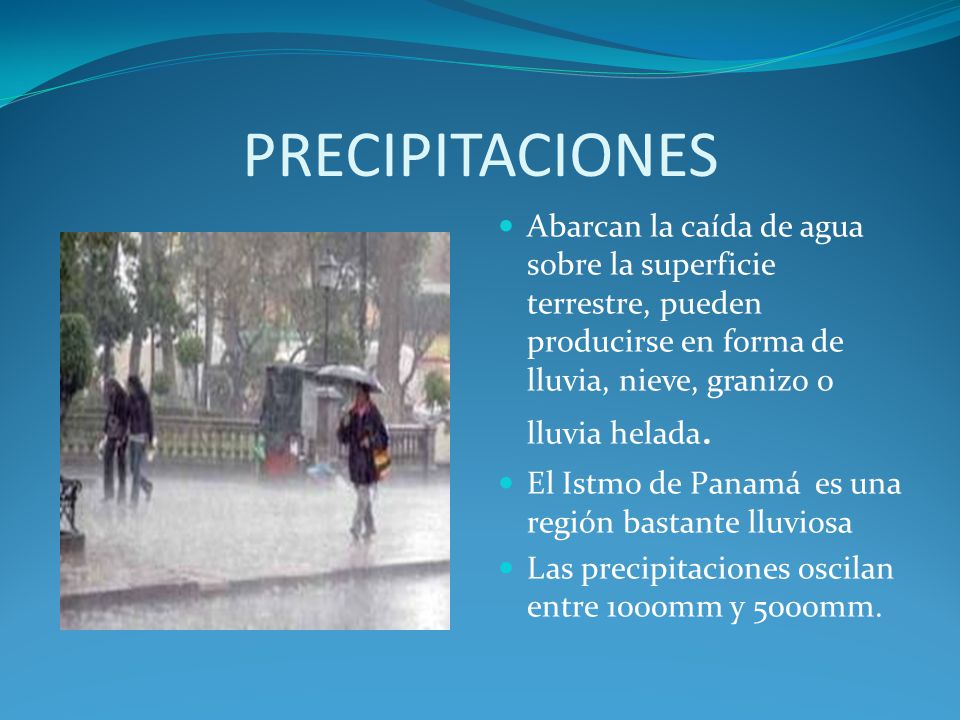 PRECIPITACIONES

- Abarcan la caída de agua sobre la superficie terrestre, pueden producirse en forma de lluvia, nieve, granizo o lluvia helada.
- El Istmo de Panamá es una región bastante lluviosa
- Las precipitaciones oscilan entre 1000mm y 5000mm.